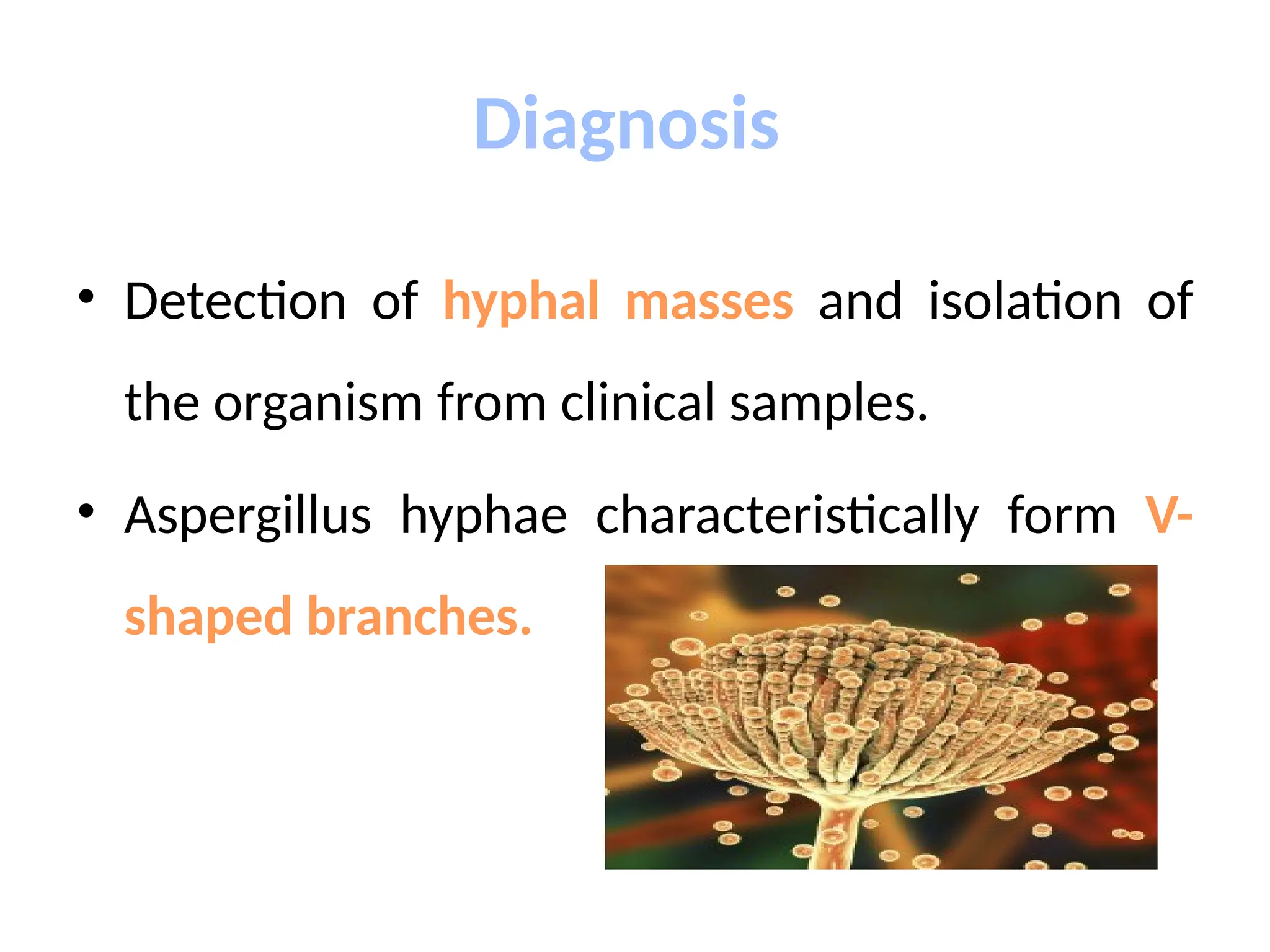 Diagnosis

• Detection of hyphal masses and isolation of the organism from clinical samples.

• Aspergillus hyphae characteristically form V-shaped branches.